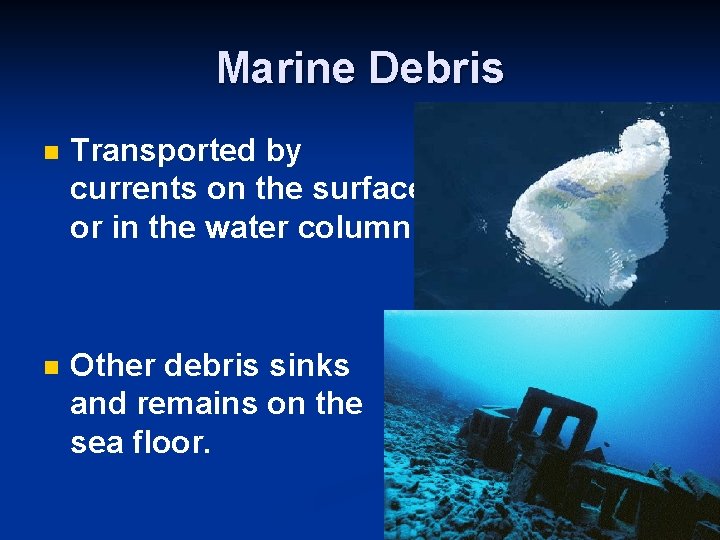 Marine Debris

Transported by currents on the surface or in the water column

Other debris sinks and remains on the sea floor.